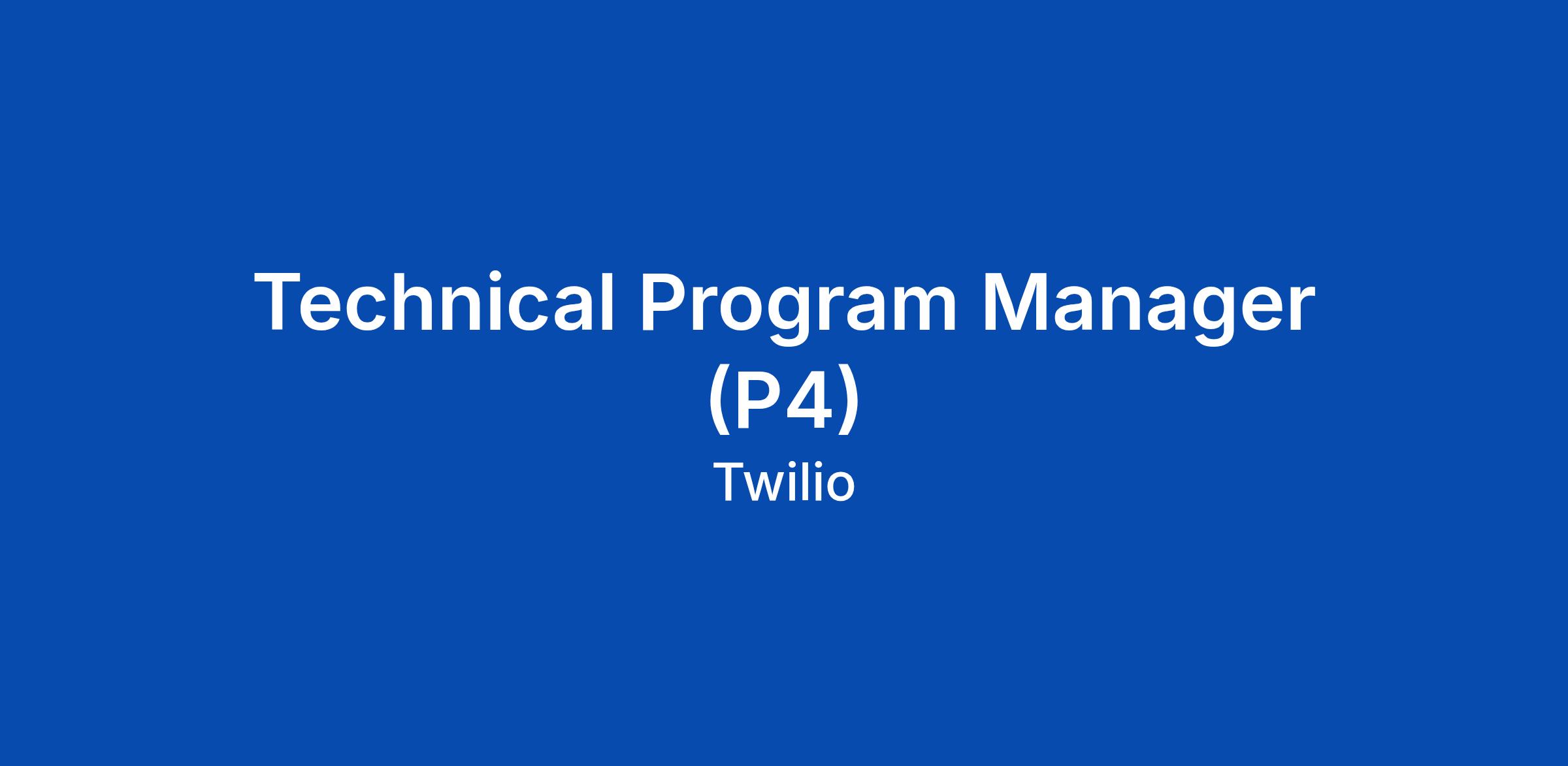 Technical Program Manager (P4)

Twilio